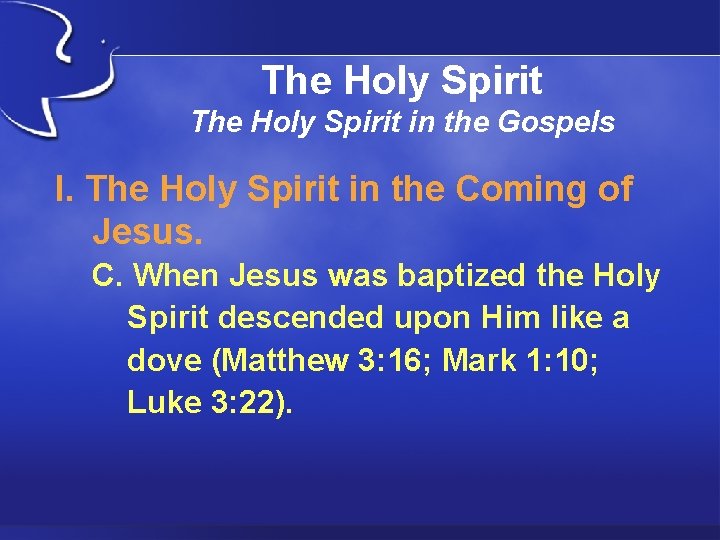 The Holy Spirit
The Holy Spirit in the Gospels

I. The Holy Spirit in the Coming of Jesus.

C. When Jesus was baptized the Holy Spirit descended upon Him like a dove (Matthew 3:16; Mark 1:10; Luke 3:22).